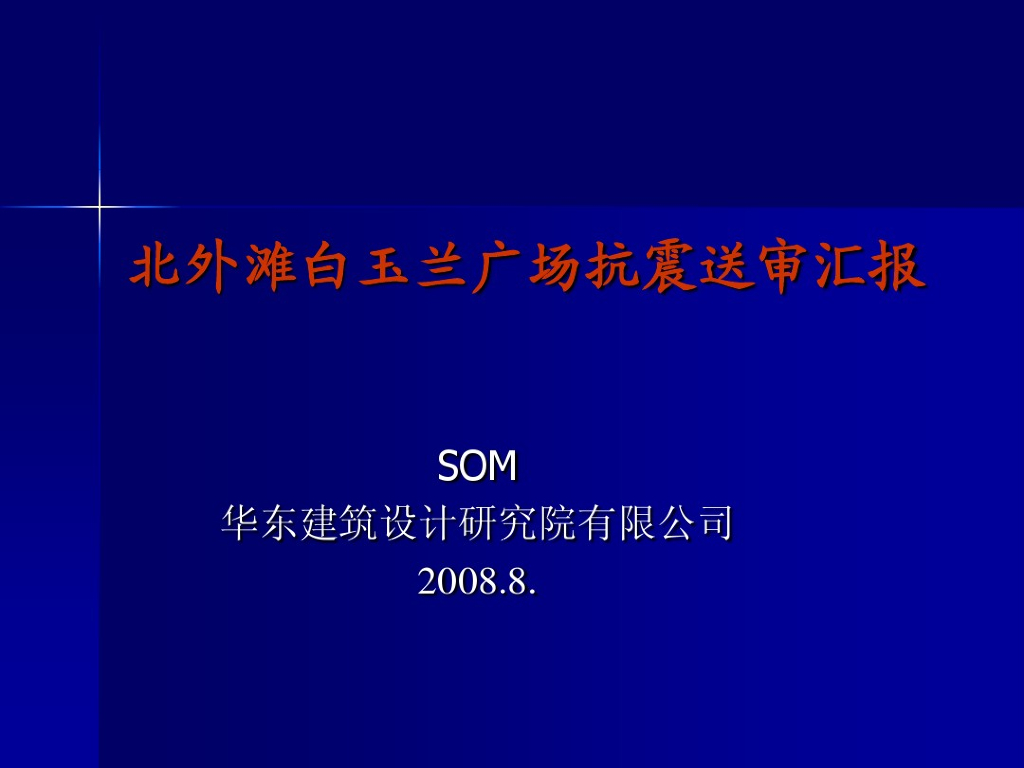 北外滩白玉兰广场抗震送审汇报

SOM
华东建筑设计研究院有限公司
2008.8.